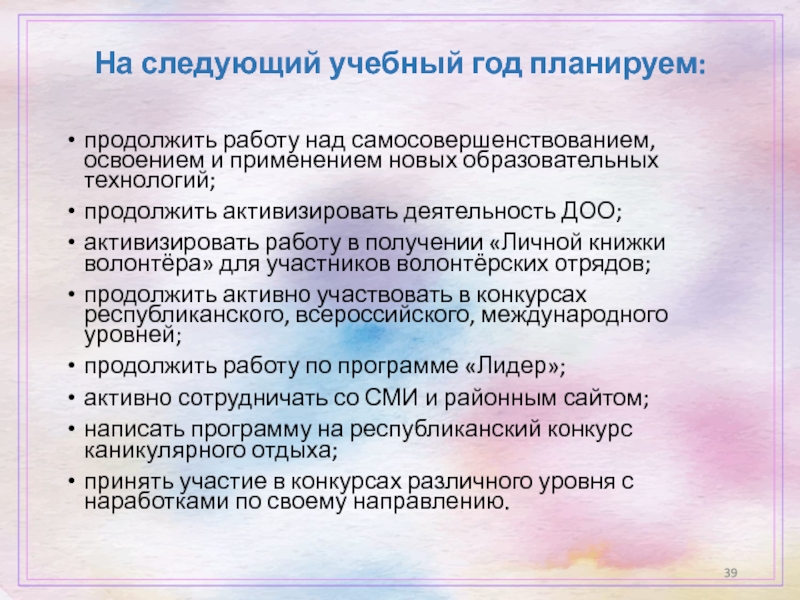 На следующий учебный год планируем:

• продолжить работу над самосовершенствованием, освоением и применением новых образовательных технологий;
• продолжить активизировать деятельность ДОО;
• активизировать работу в получении «Личной книжки волонтёра» для участников волонтёрских отрядов;
• продолжить активно участвовать в конкурсах республиканского, всероссийского, международного уровней;
• продолжить работу по программе «Лидер»;
• активно сотрудничать со СМИ и районным сайтом;
• написать программу на республиканский конкурс каникулярного отдыха;
• принять участие в конкурсах различного уровня с наработками по своему направлению.

39